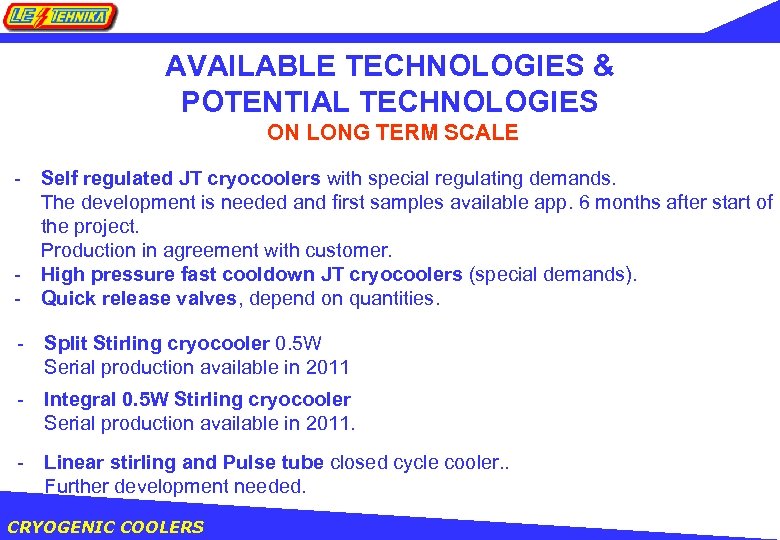 LE TEHNIKA

AVAILABLE TECHNOLOGIES &
POTENTIAL TECHNOLOGIES
ON LONG TERM SCALE

- Self regulated JT cryocoolers with special regulating demands.
The development is needed and first samples available app. 6 months after start of the project.
Production in agreement with customer.
- High pressure fast cooldown JT cryocoolers (special demands).
- Quick release valves, depend on quantities.

- Split Stirling cryocooler 0.5W
Serial production available in 2011
- Integral 0.5W Stirling cryocooler
Serial production available in 2011.
- Linear stirling and Pulse tube closed cycle cooler..
Further development needed.

CRYOGENIC COOLERS